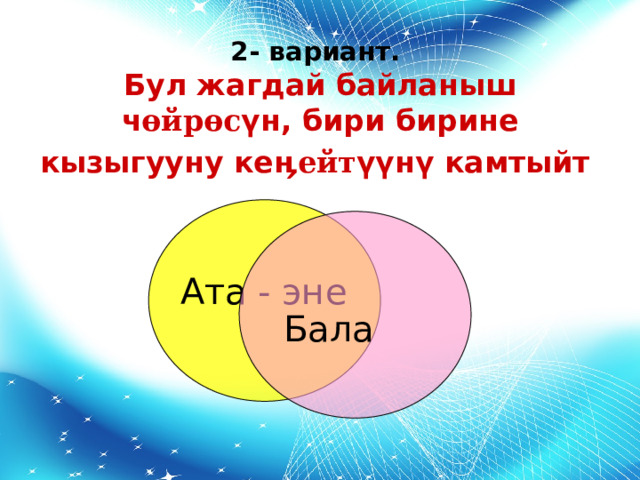 2- вариант.

Бул жагдай байланыш чөйрөсүн, бири бирине кызыгууну кеңейтүүнү камтыйт

Ата - эне

Бала